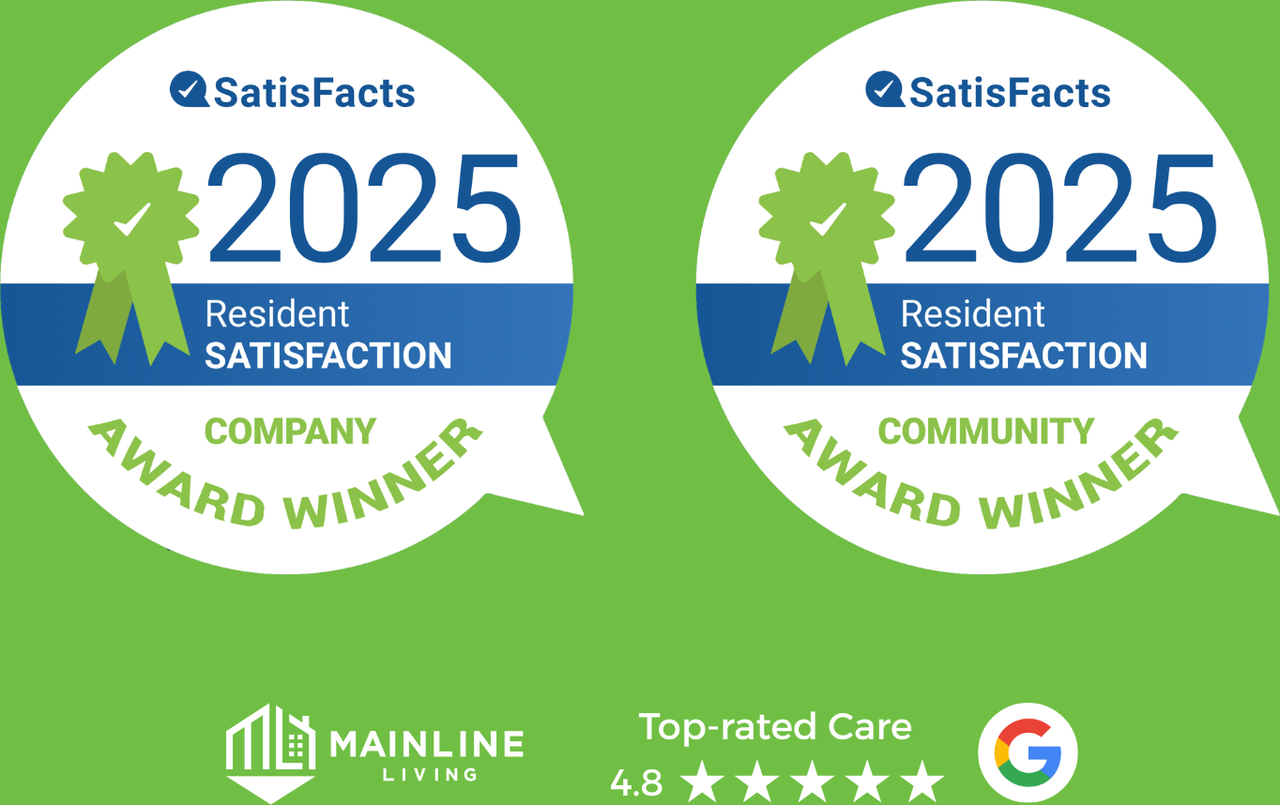 SatisFacts
2025
Resident
SATISFACTION
COMPANY
AWARD WINNER

SatisFacts
2025
Resident
SATISFACTION
COMMUNITY
AWARD WINNER

MAINLINE
LIVING

Top-rated Care
4.8 ★★★★★

G